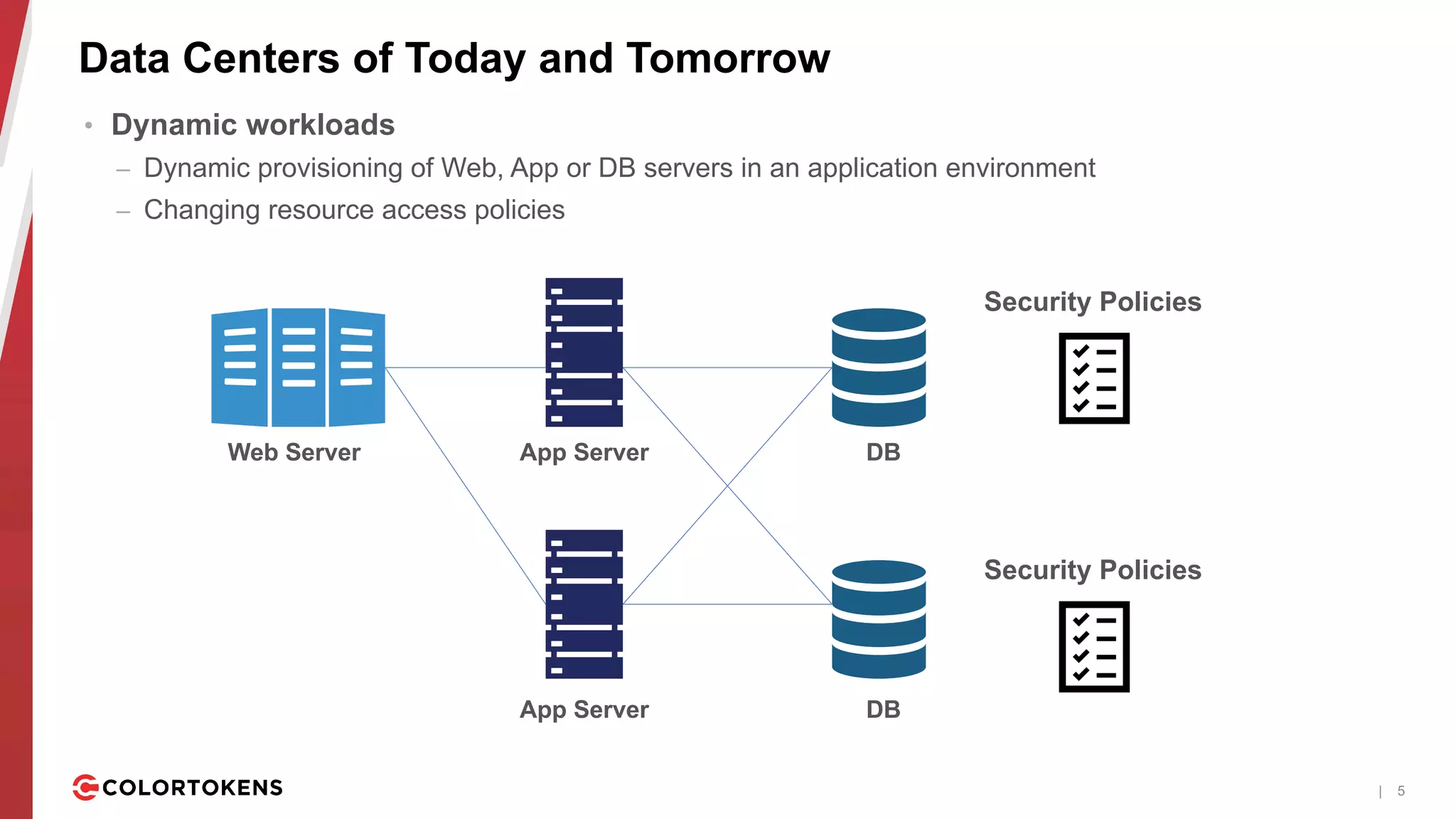 Data Centers of Today and Tomorrow

• Dynamic workloads
– Dynamic provisioning of Web, App or DB servers in an application environment
– Changing resource access policies

Web Server

App Server

DB

Security Policies

App Server

DB

Security Policies

COLORTOKENS

| 5